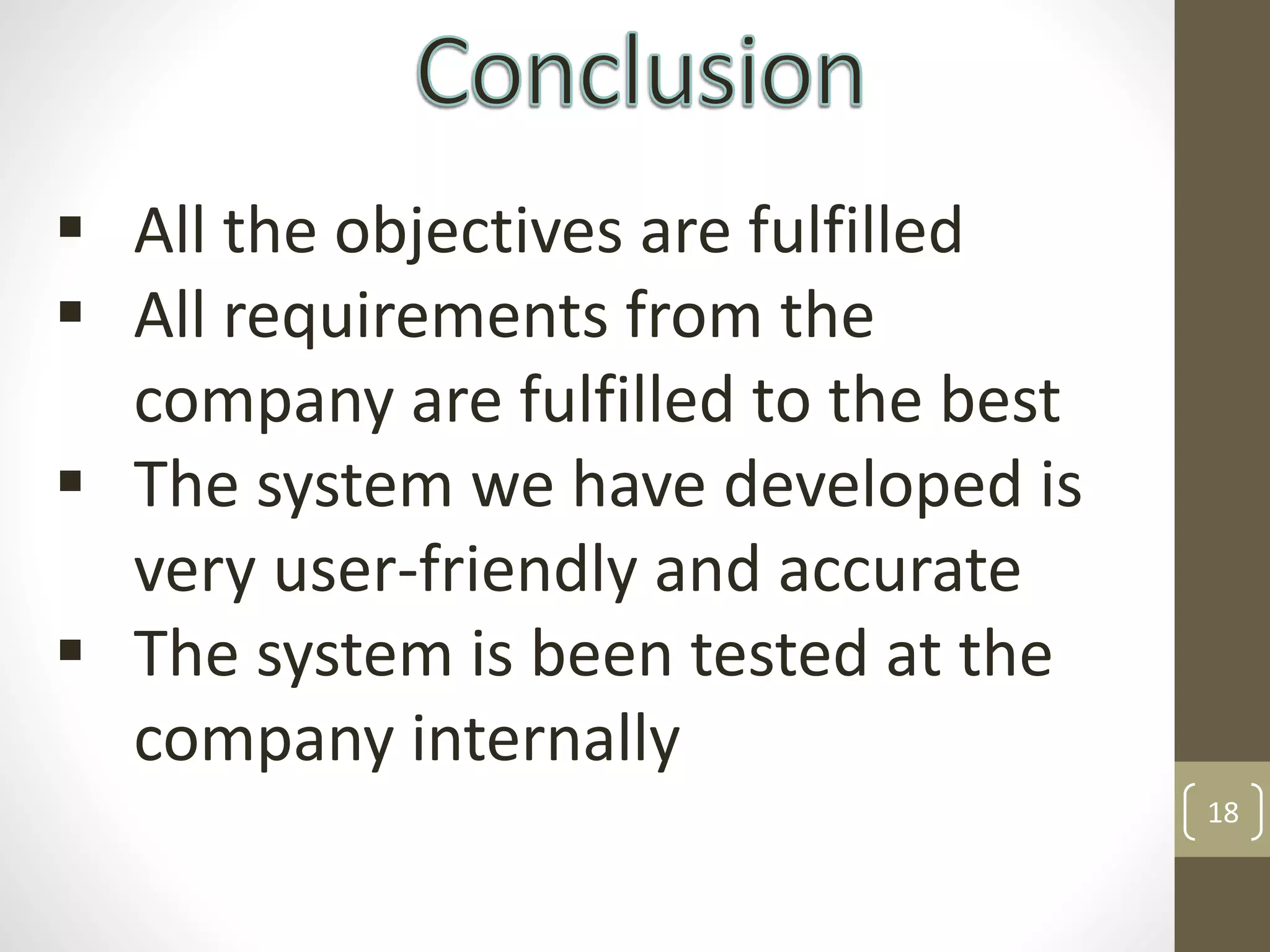 Conclusion

▪ All the objectives are fulfilled
▪ All requirements from the company are fulfilled to the best
▪ The system we have developed is very user-friendly and accurate
▪ The system is been tested at the company internally

18